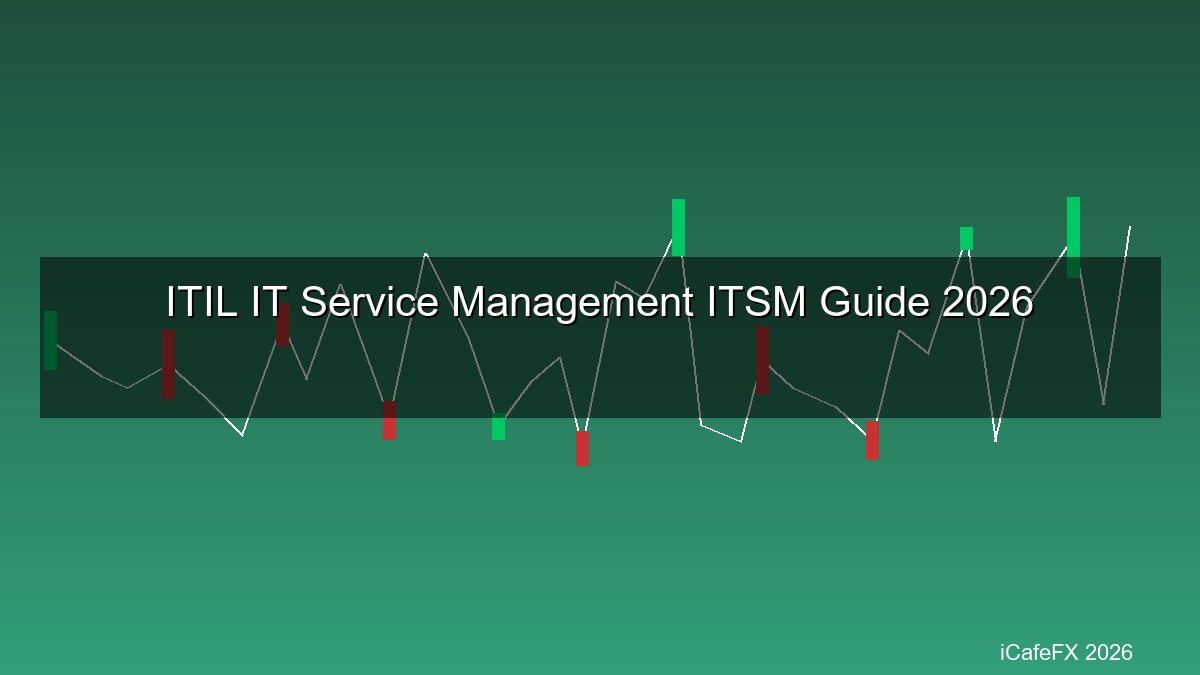 ITIL IT Service Management ITSM Guide 2026

iCafeFX 2026